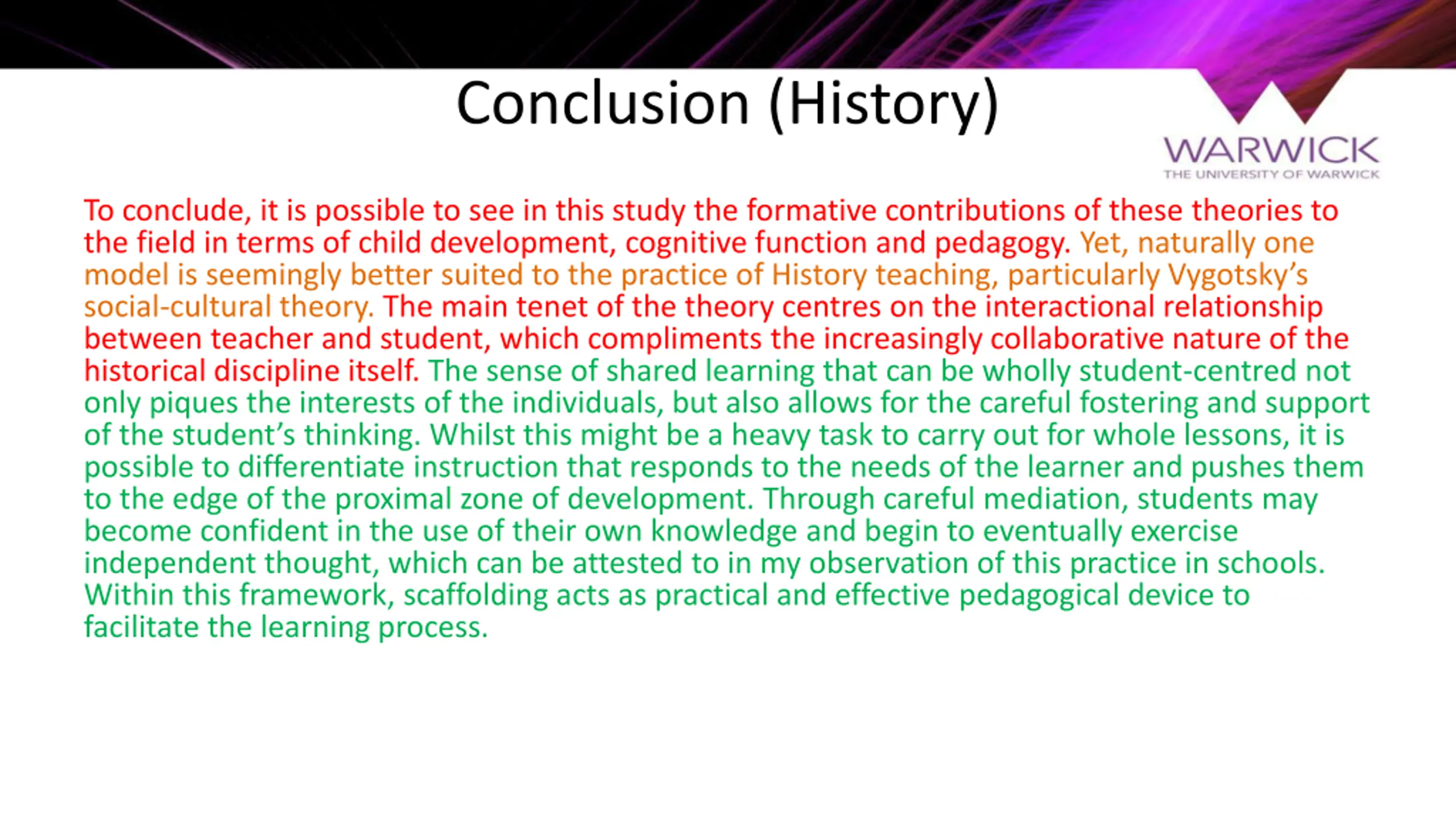 Conclusion (History)

WARWICK
THE UNIVERSITY OF WARWICK

To conclude, it is possible to see in this study the formative contributions of these theories to the field in terms of child development, cognitive function and pedagogy. Yet, naturally one model is seemingly better suited to the practice of History teaching, particularly Vygotsky's social-cultural theory. The main tenet of the theory centres on the interactional relationship between teacher and student, which compliments the increasingly collaborative nature of the historical discipline itself. The sense of shared learning that can be wholly student-centred not only piques the interests of the individuals, but also allows for the careful fostering and support of the student's thinking. Whilst this might be a heavy task to carry out for whole lessons, it is possible to differentiate instruction that responds to the needs of the learner and pushes them to the edge of the proximal zone of development. Through careful mediation, students may become confident in the use of their own knowledge and begin to eventually exercise independent thought, which can be attested to in my observation of this practice in schools. Within this framework, scaffolding acts as practical and effective pedagogical device to facilitate the learning process.